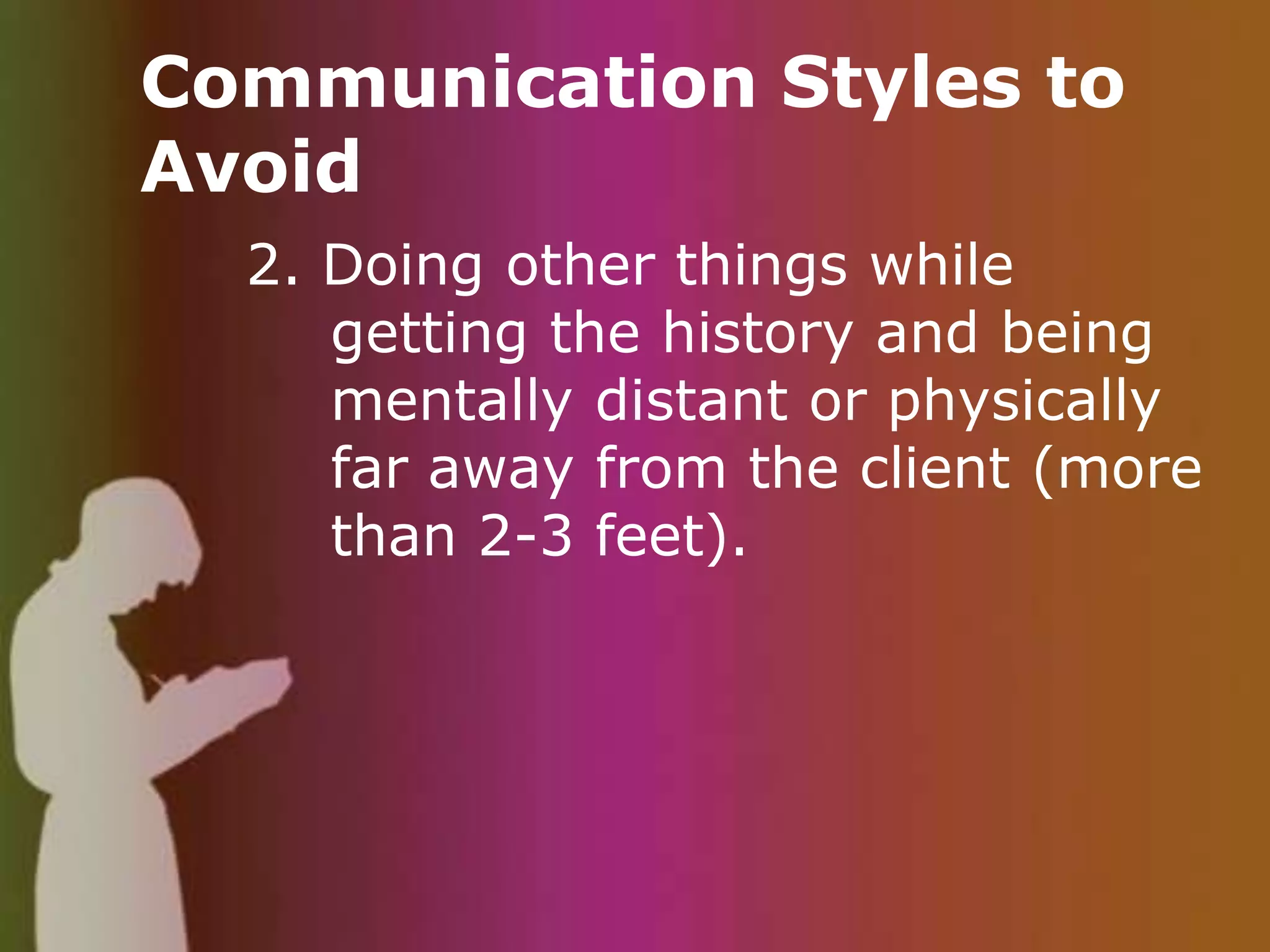 Communication Styles to Avoid

2. Doing other things while getting the history and being mentally distant or physically far away from the client (more than 2-3 feet).